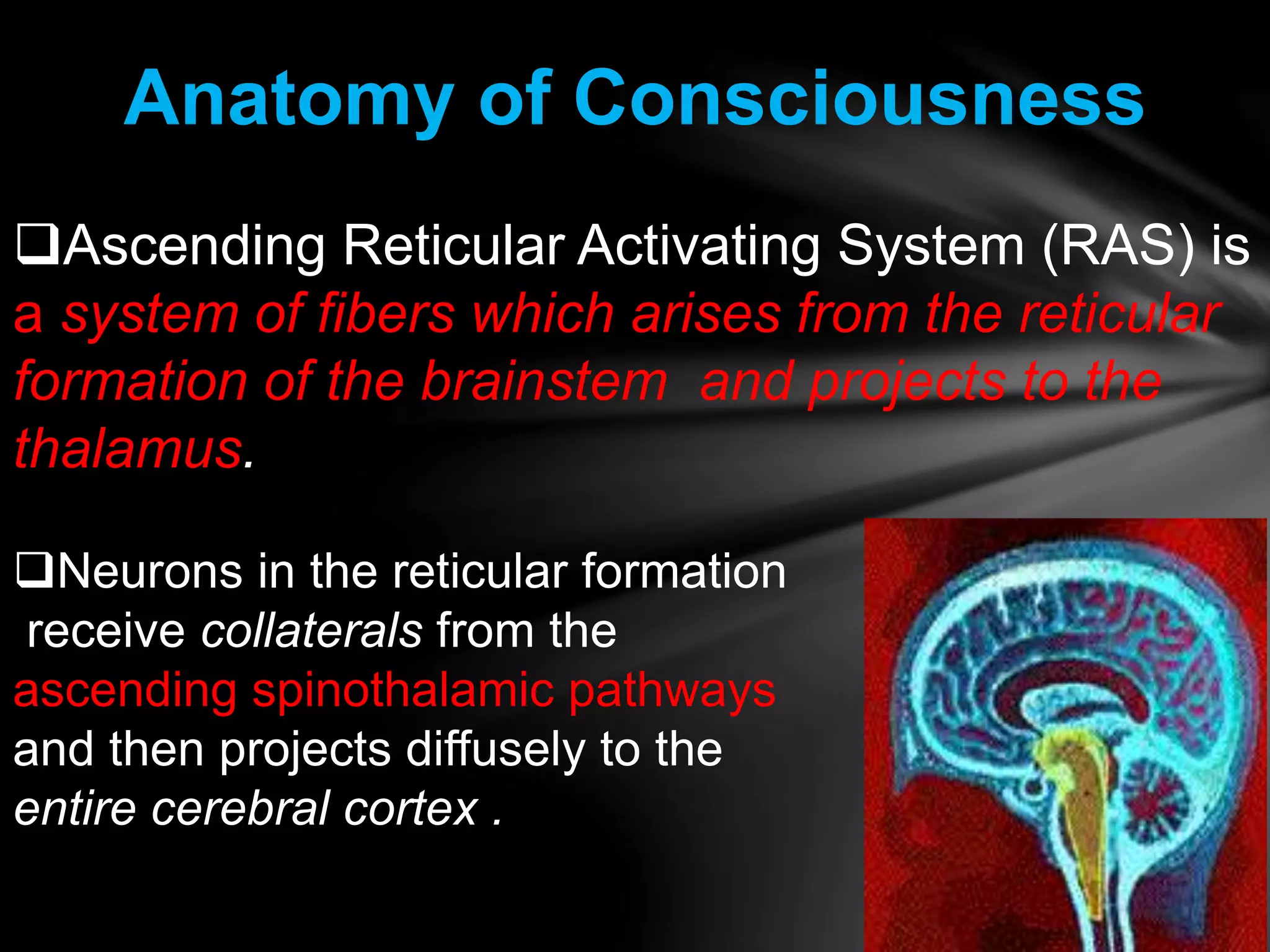 Anatomy of Consciousness

❑Ascending Reticular Activating System (RAS) is a system of fibers which arises from the reticular formation of the brainstem and projects to the thalamus.

❑Neurons in the reticular formation receive collaterals from the ascending spinothalamic pathways and then projects diffusely to the entire cerebral cortex .